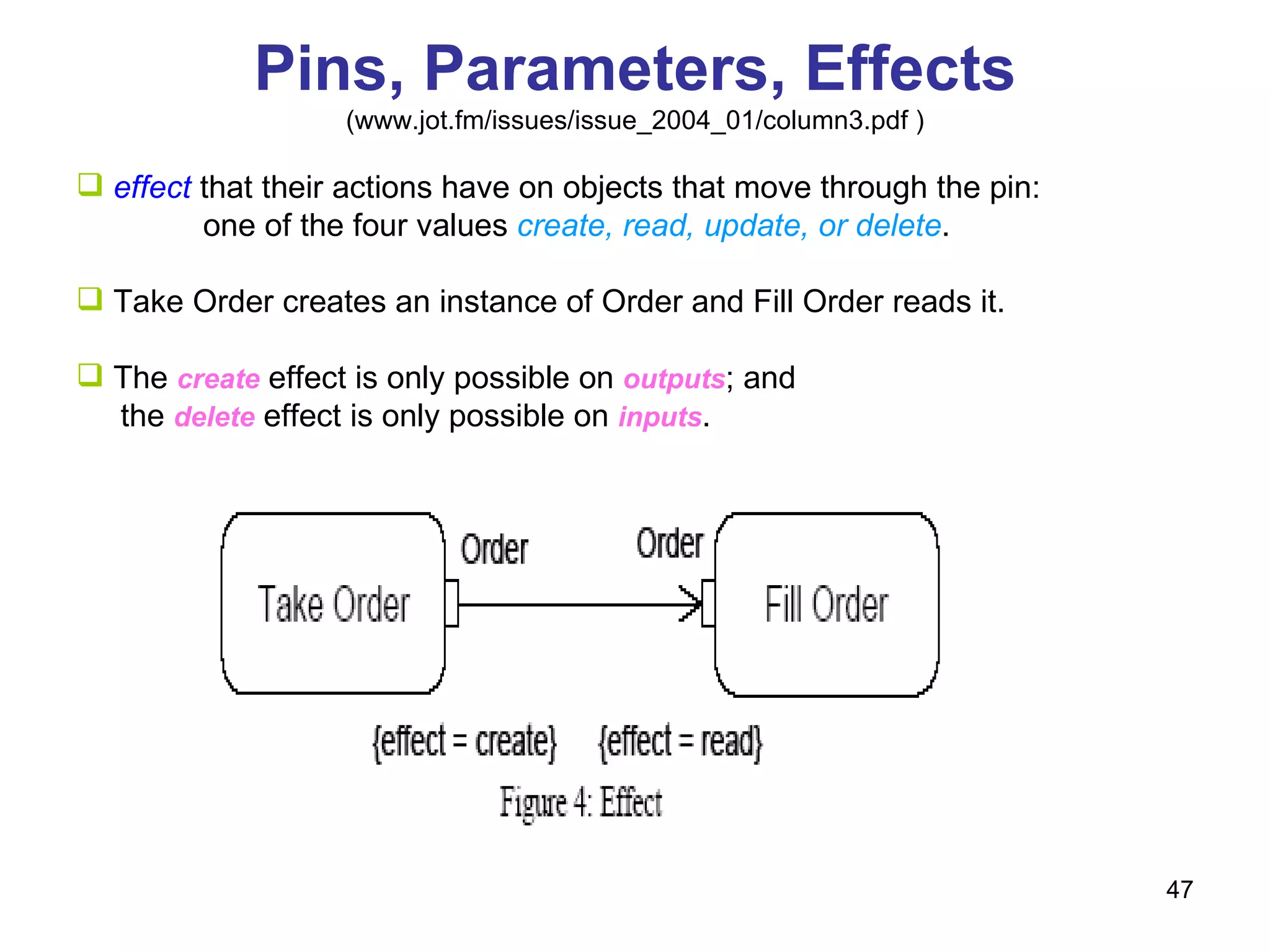 Pins, Parameters, Effects
(www.jot.fm/issues/issue_2004_01/column3.pdf )

effect that their actions have on objects that move through the pin: one of the four values create, read, update, or delete.

Take Order creates an instance of Order and Fill Order reads it.

The create effect is only possible on outputs; and the delete effect is only possible on inputs.

Take Order

Order

Order

Fill Order

{effect = create}

{effect = read}

Figure 4: Effect

47